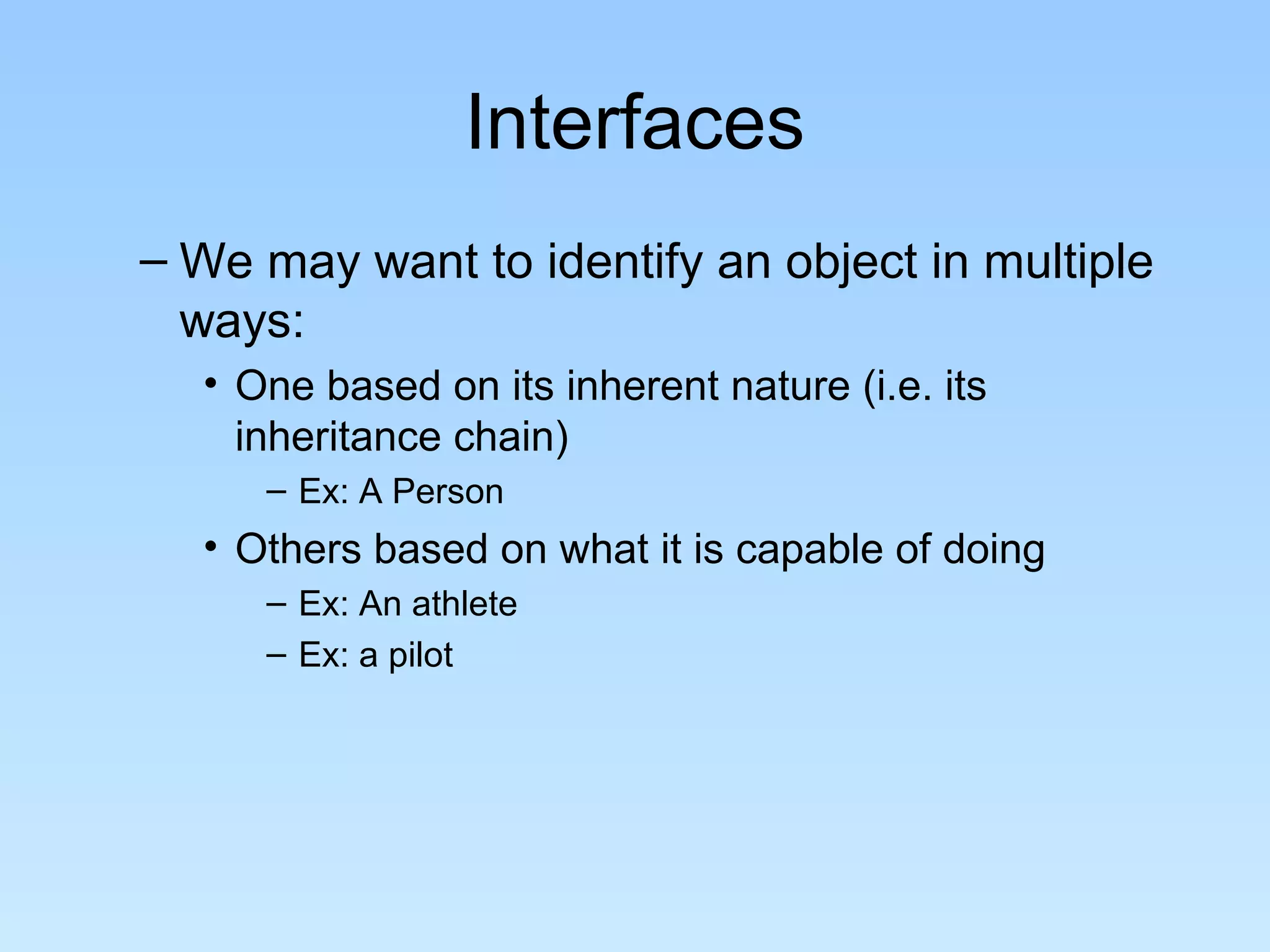 Interfaces

– We may want to identify an object in multiple ways:

• One based on its inherent nature (i.e. its inheritance chain)

– Ex: A Person

• Others based on what it is capable of doing

– Ex: An athlete

– Ex: a pilot